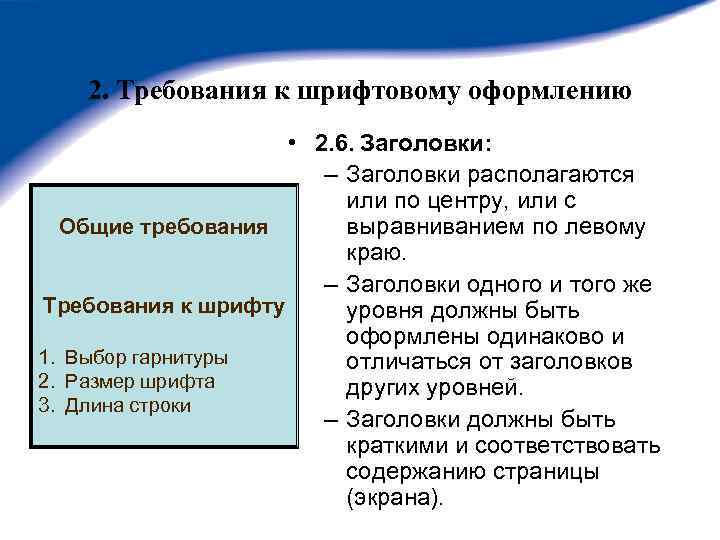 2. Требования к шрифтовому оформлению

Общие требования

Требования к шрифту

1. Выбор гарнитуры
2. Размер шрифта
3. Длина строки

• 2.6. Заголовки:
– Заголовки располагаются или по центру, или с выравниванием по левому краю.
– Заголовки одного и того же уровня должны быть оформлены одинаково и отличаться от заголовков других уровней.
– Заголовки должны быть краткими и соответствовать содержанию страницы (экрана).